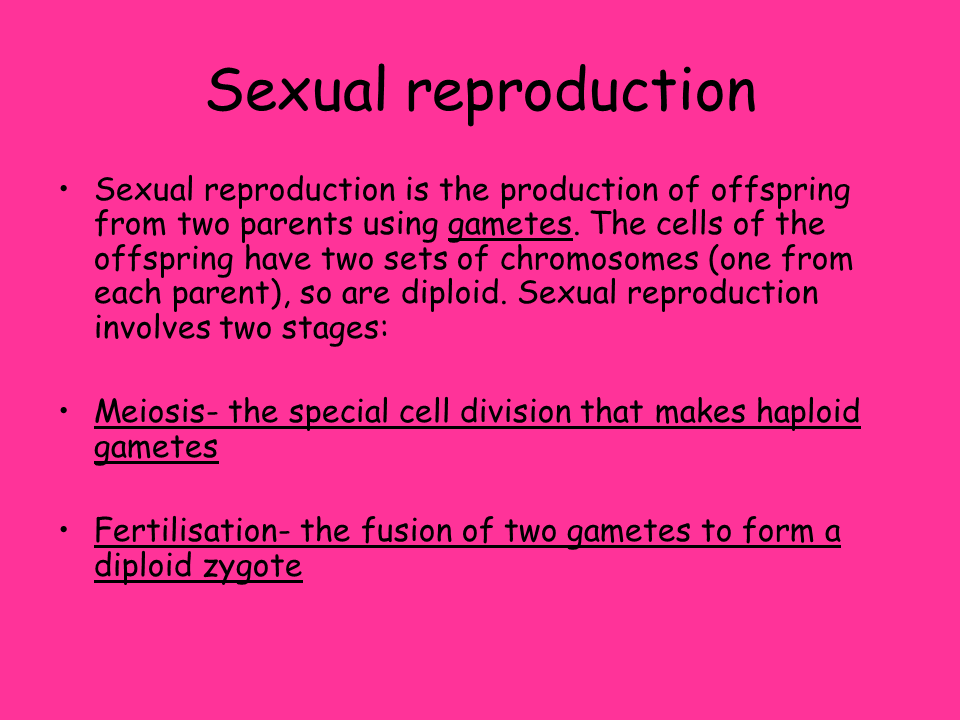 Sexual reproduction

• Sexual reproduction is the production of offspring from two parents using gametes. The cells of the offspring have two sets of chromosomes (one from each parent), so are diploid. Sexual reproduction involves two stages:

• Meiosis- the special cell division that makes haploid gametes

• Fertilisation- the fusion of two gametes to form a diploid zygote